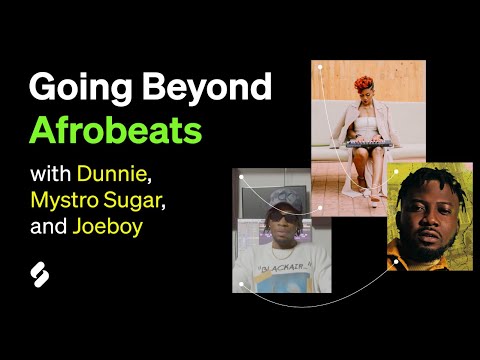 Going Beyond
Afrobeats

with Dunnie, Mystro Sugar, and Joeboy

"BLACKAIR..."